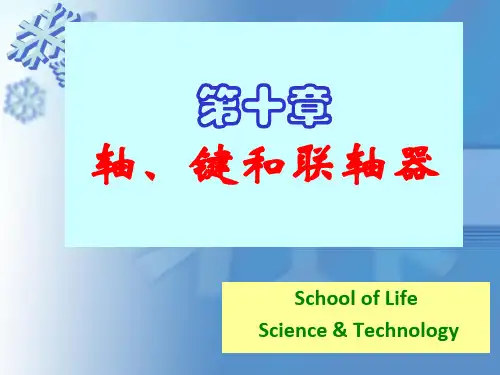 第十章

轴、键和联轴器

School of Life
Science & Technology